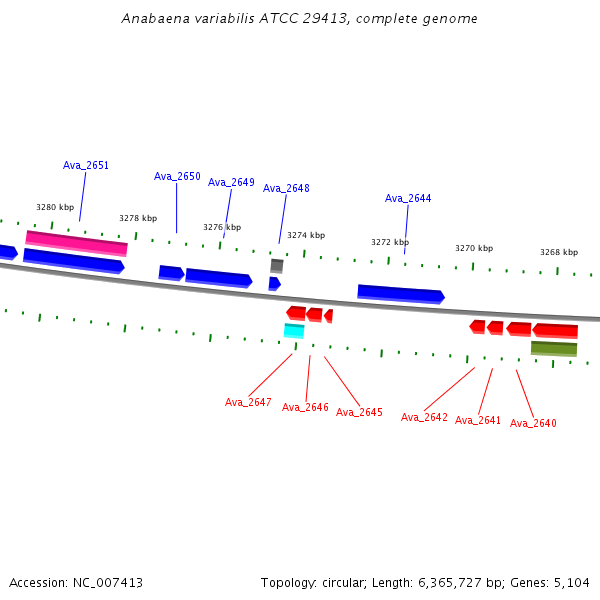 Anabaena variabilis ATCC 29413, complete genome

Ava_2651
Ava_2650
Ava_2649
Ava_2648
Ava_2644

3280 kbp
3278 kbp
3276 kbp
3274 kbp
3272 kbp
3270 kbp
3268 kbp

Ava_2647
Ava_2646
Ava_2645
Ava_2642
Ava_2641
Ava_2640

Accession: NC_007413

Topology: circular; Length: 6,365,727 bp; Genes: 5,104